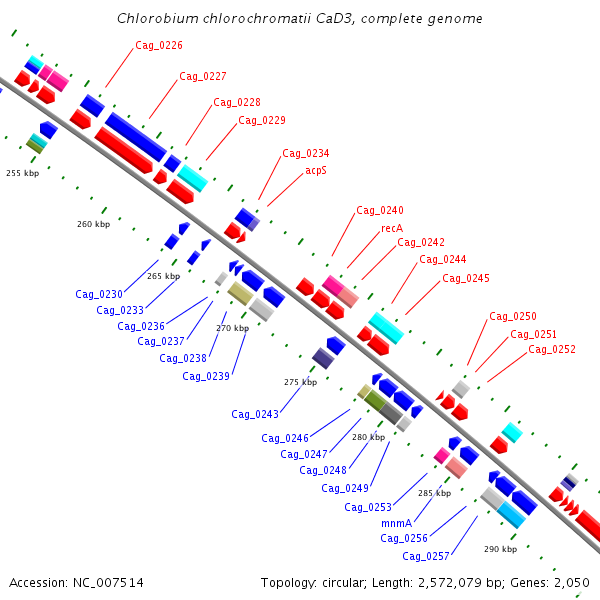 Chlorobium chlorochromatii CaD3, complete genome

Cag_0226
Cag_0227
Cag_0228
Cag_0229
Cag_0234
acpS
Cag_0240
recA
Cag_0242
Cag_0244
Cag_0245
Cag_0250
Cag_0251
Cag_0252

255 kbp
260 kbp
265 kbp
270 kbp
275 kbp
280 kbp
285 kbp
290 kbp

Cag_0230
Cag_0233
Cag_0236
Cag_0237
Cag_0238
Cag_0239
Cag_0243
Cag_0246
Cag_0247
Cag_0248
Cag_0249
Cag_0253
mnmA
Cag_0256
Cag_0257

Accession: NC_007514
Topology: circular; Length: 2,572,079 bp; Genes: 2,050